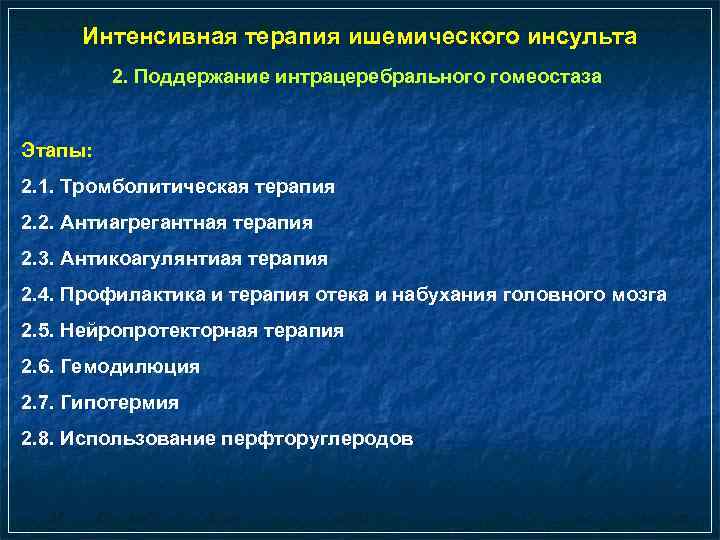 Интенсивная терапия ишемического инсульта

2. Поддержание интрацеребрального гомеостаза

Этапы:

2.1. Тромболитическая терапия

2.2. Антиагрегантная терапия

2.3. Антикоагулянтиая терапия

2.4. Профилактика и терапия отека и набухания головного мозга

2.5. Нейропротекторная терапия

2.6. Гемодилюция

2.7. Гипотермия

2.8. Использование перфторуглеродов